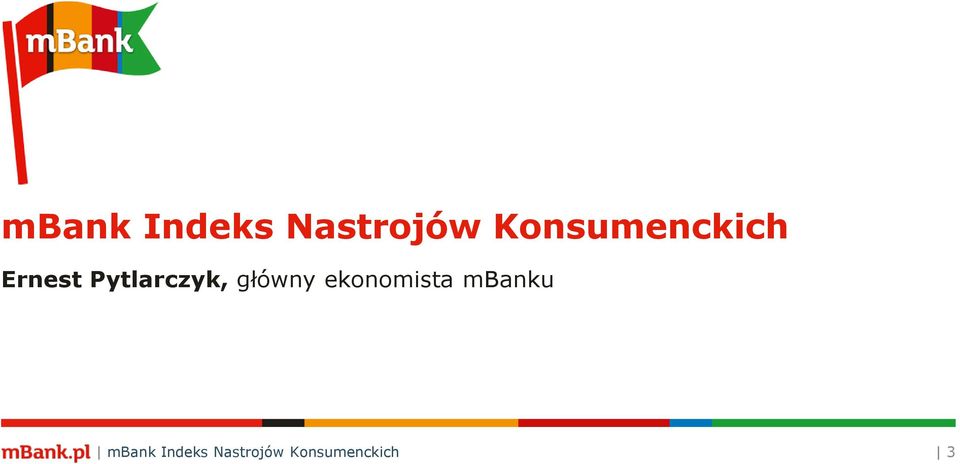 mBank

mBank Indeks Nastrojów Konsumenckich

Ernest Pytlarczyk, główny ekonomista mBanku

mBank.pl | mBank Indeks Nastrojów Konsumenckich | 3